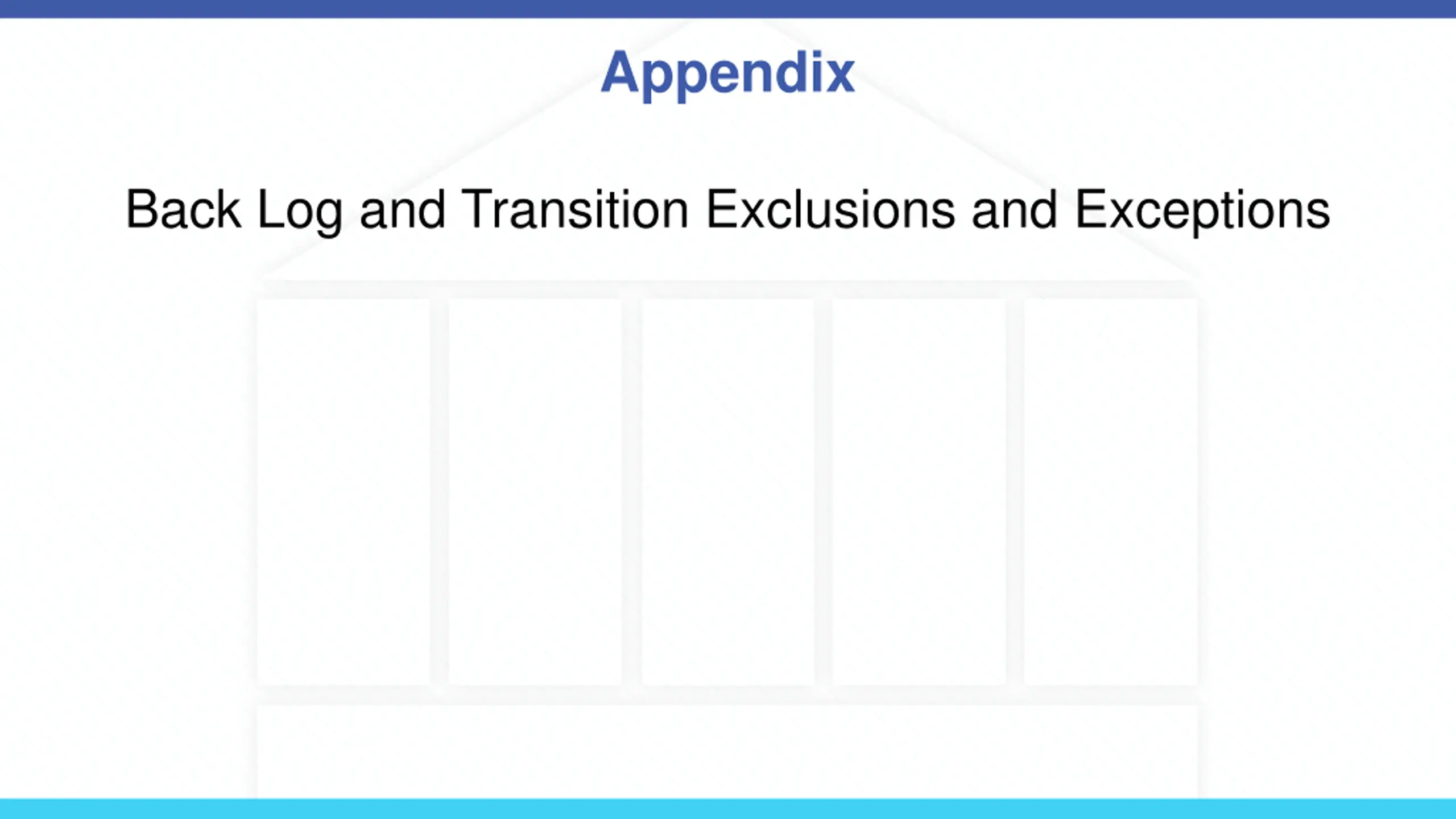 Appendix

Back Log and Transition Exclusions and Exceptions